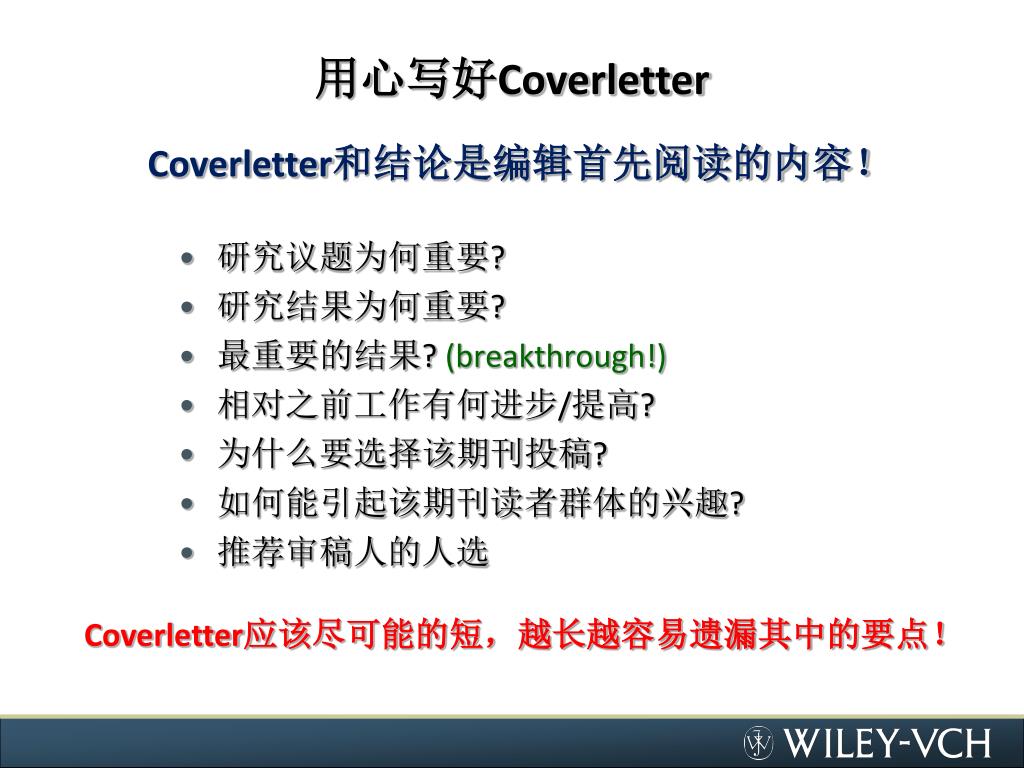 用心写好Coverletter

Coverletter和结论是编辑首先阅读的内容!

• 研究议题为何重要?
• 研究结果为何重要?
• 最重要的结果? (breakthrough!)
• 相对之前工作有何进步/提高?
• 为什么要选择该期刊投稿?
• 如何能引起该期刊读者群体的兴趣?
• 推荐审稿人的人选

Coverletter应该尽可能的短，越长越容易遗漏其中的要点!

WILEY-VCH